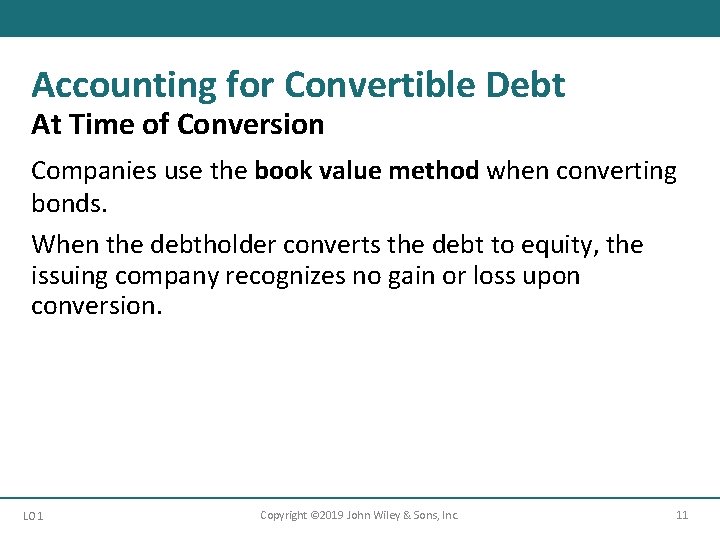 Accounting for Convertible Debt
At Time of Conversion

Companies use the book value method when converting bonds.

When the debtholder converts the debt to equity, the issuing company recognizes no gain or loss upon conversion.

LO 1
Copyright ©2019 John Wiley & Sons, Inc.
11